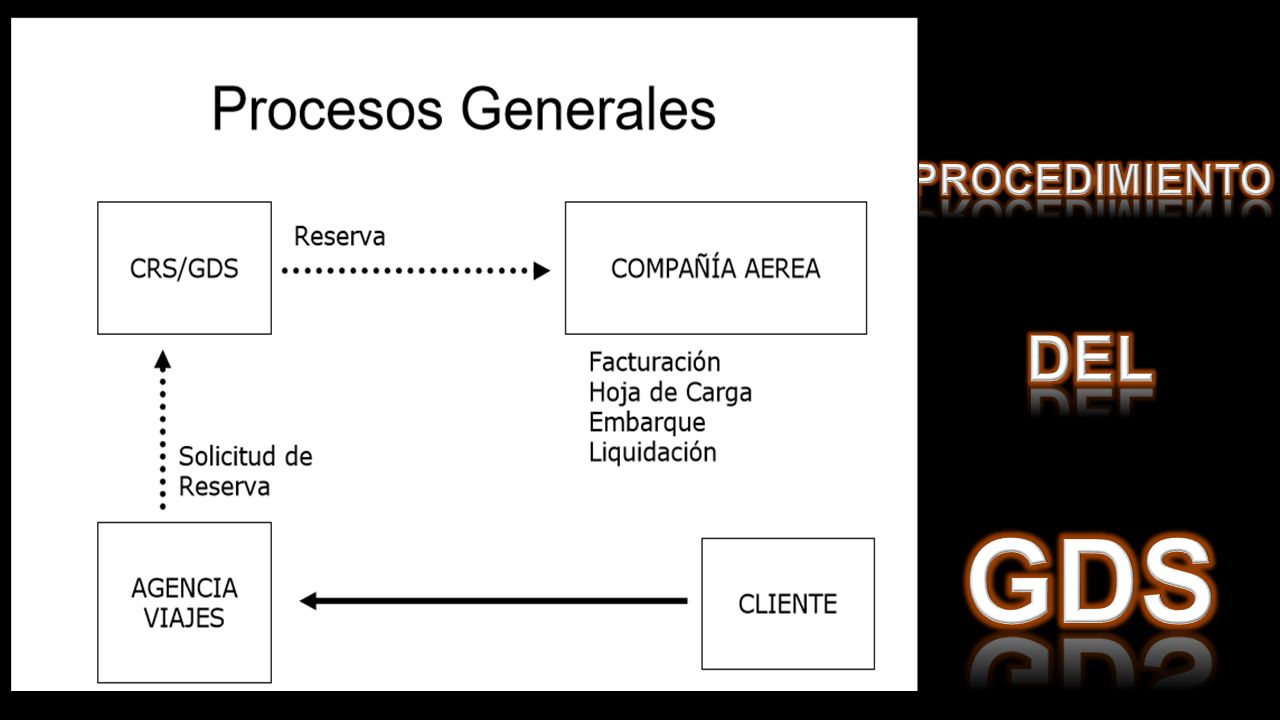 Procesos Generales

CRS/GDS

Reserva

COMPAÑÍA AEREA

Facturación
Hoja de Carga
Embarque
Liquidación

Solicitud de Reserva

AGENCIA VIAJES

CLIENTE

PROCEDIMIENTO

DEL

GDS